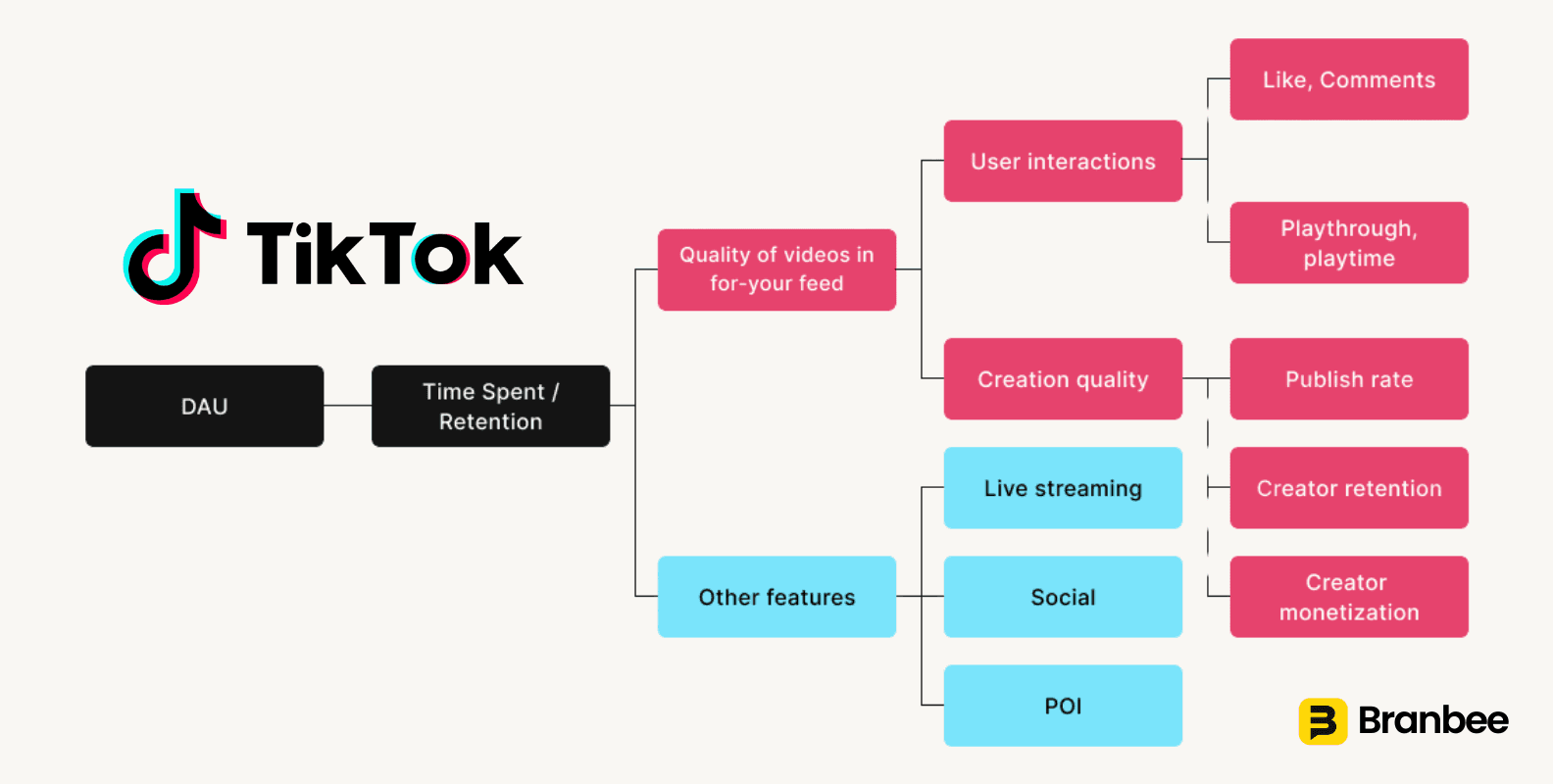 TikTok

DAU

Time Spent / Retention

Quality of videos in for-your feed

Other features

User interactions

Creation quality

Live streaming

Social

POI

Like, Comments

Playthrough, playtime

Publish rate

Creator retention

Creator monetization

Branbee